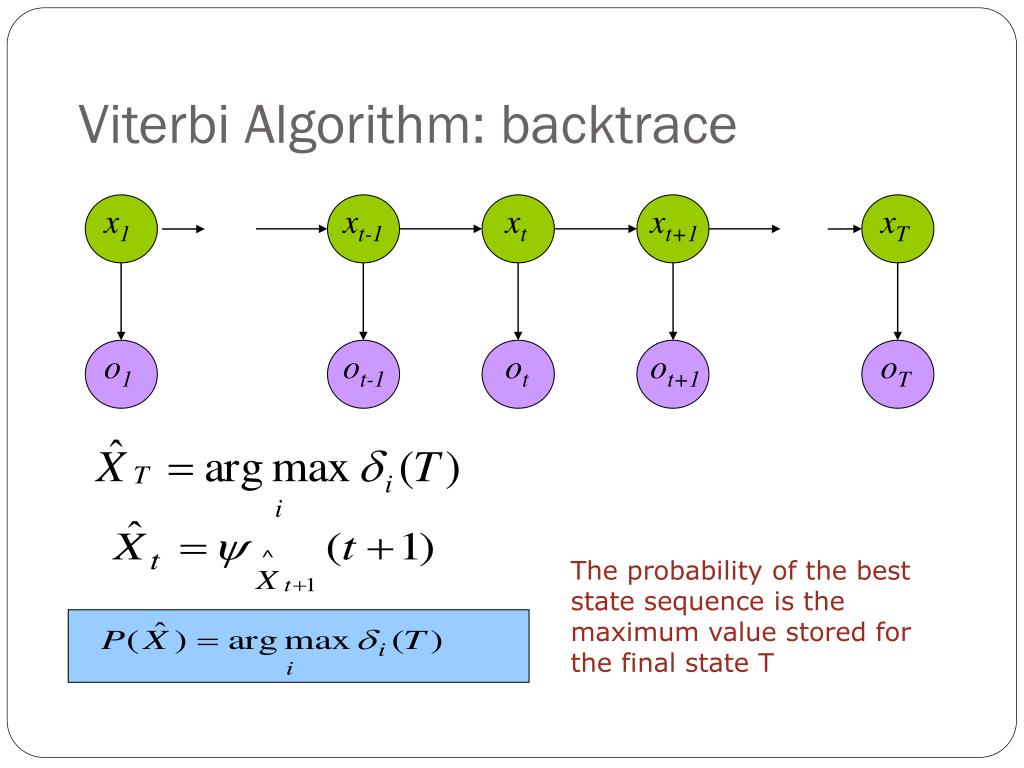 Viterbi Algorithm: backtrace

$x_1$ $x_{t-1}$ $x_t$ $x_{t+1}$ $x_T$

$o_1$ $o_{t-1}$ $o_t$ $o_{t+1}$ $o_T$

$\hat{X}_T = \arg\max_i \delta_i(T)$

$\hat{X}_t = \psi_{\hat{X}_{t+1}}(t+1)$

$P(\hat{X}) = \arg\max_i \delta_i(T)$

The probability of the best state sequence is the maximum value stored for the final state T